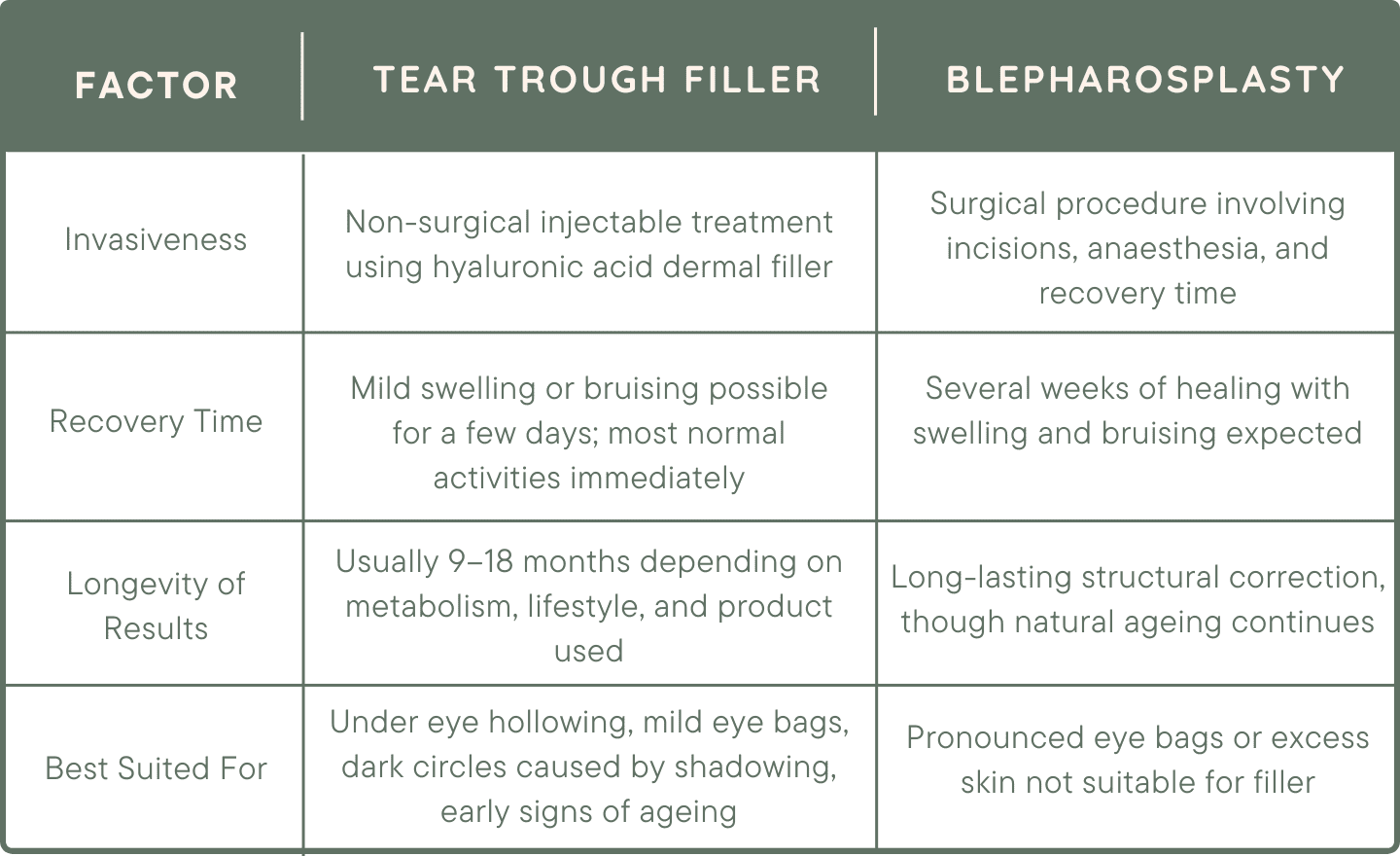 | FACTOR | TEAR TROUGH FILLER | BLEPHAROSPLASTY |
|---|---|---|
| Invasiveness | Non-surgical injectable treatment using hyaluronic acid dermal filler | Surgical procedure involving incisions, anaesthesia, and recovery time |
| Recovery Time | Mild swelling or bruising possible for a few days; most normal activities immediately | Several weeks of healing with swelling and bruising expected |
| Longevity of Results | Usually 9–18 months depending on metabolism, lifestyle, and product used | Long-lasting structural correction, though natural ageing continues |
| Best Suited For | Under eye hollowing, mild eye bags, dark circles caused by shadowing, early signs of ageing | Pronounced eye bags or excess skin not suitable for filler |